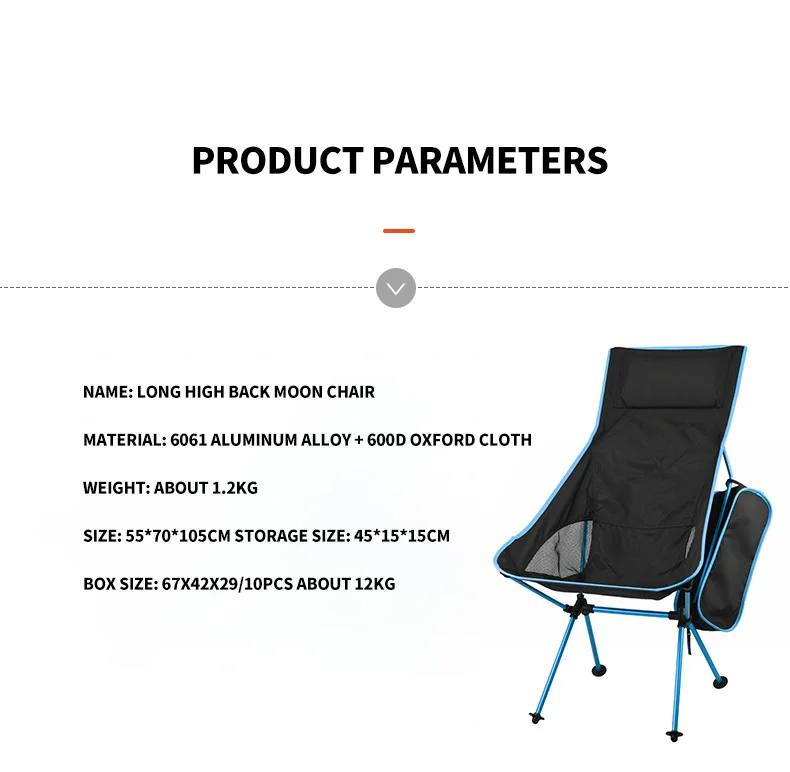 PRODUCT PARAMETERS

NAME: LONG HIGH BACK MOON CHAIR

MATERIAL: 6061 ALUMINUM ALLOY + 600D OXFORD CLOTH

WEIGHT: ABOUT 1.2KG

SIZE: 55*70*105CM STORAGE SIZE: 45*15*15CM

BOX SIZE: 67X42X29/10PCS ABOUT 12KG